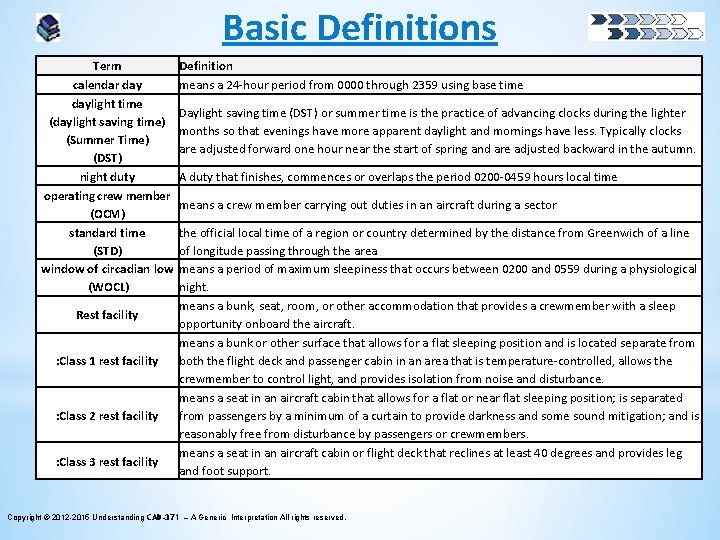 Basic Definitions

| Term | Definition |
|---|---|
| calendar day | means a 24-hour period from 0000 through 2359 using base time |
| daylight time (daylight saving time) (Summer Time) (DST) | Daylight saving time (DST) or summer time is the practice of advancing clocks during the lighter months so that evenings have more apparent daylight and mornings have less. Typically clocks are adjusted forward one hour near the start of spring and are adjusted backward in the autumn. |
| night duty | A duty that finishes, commences or overlaps the period 0200-0459 hours local time |
| operating crew member (OCM) | means a crew member carrying out duties in an aircraft during a sector |
| standard time (STD) | the official local time of a region or country determined by the distance from Greenwich of a line of longitude passing through the area |
| window of circadian low (WOCL) | means a period of maximum sleepiness that occurs between 0200 and 0559 during a physiological night. |
| Rest facility | means a bunk, seat, room, or other accommodation that provides a crewmember with a sleep opportunity onboard the aircraft. |
| :Class 1 rest facility | means a bunk or other surface that allows for a flat sleeping position and is located separate from both the flight deck and passenger cabin in an area that is temperature-controlled, allows the crewmember to control light, and provides isolation from noise and disturbance. |
| :Class 2 rest facility | means a seat in an aircraft cabin that allows for a flat or near flat sleeping position; is separated from passengers by a minimum of a curtain to provide darkness and some sound mitigation; and is reasonably free from disturbance by passengers or crewmembers. |
| :Class 3 rest facility | means a seat in an aircraft cabin or flight deck that reclines at least 40 degrees and provides leg and foot support. |

Copyright © 2012-2016 Understanding CAP-371 – A Generic Interpretation All rights reserved.